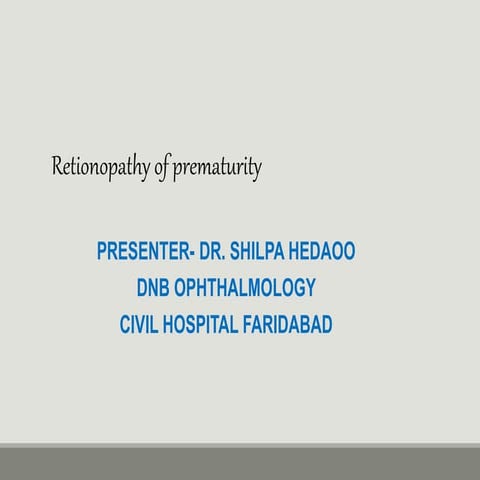 Retionopathy of prematurity

PRESENTER- DR. SHILPA HEDAOO
DNB OPHTHALMOLOGY
CIVIL HOSPITAL FARIDABAD